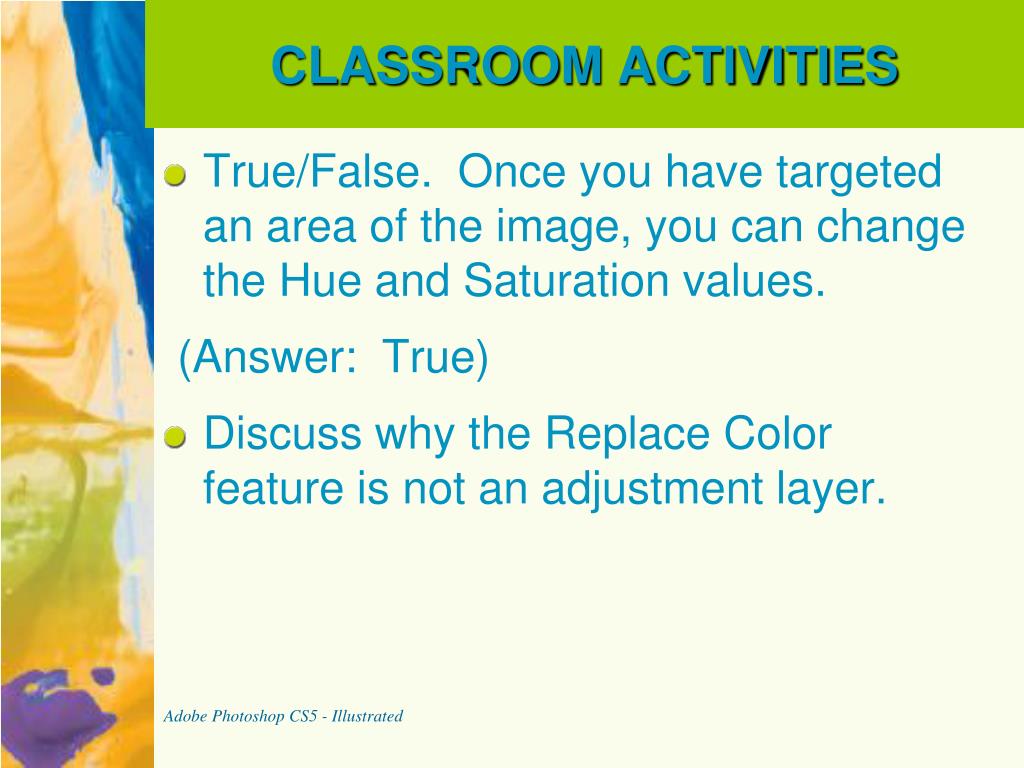 CLASSROOM ACTIVITIES

True/False. Once you have targeted an area of the image, you can change the Hue and Saturation values.

(Answer: True)

Discuss why the Replace Color feature is not an adjustment layer.

Adobe Photoshop CS5 - Illustrated